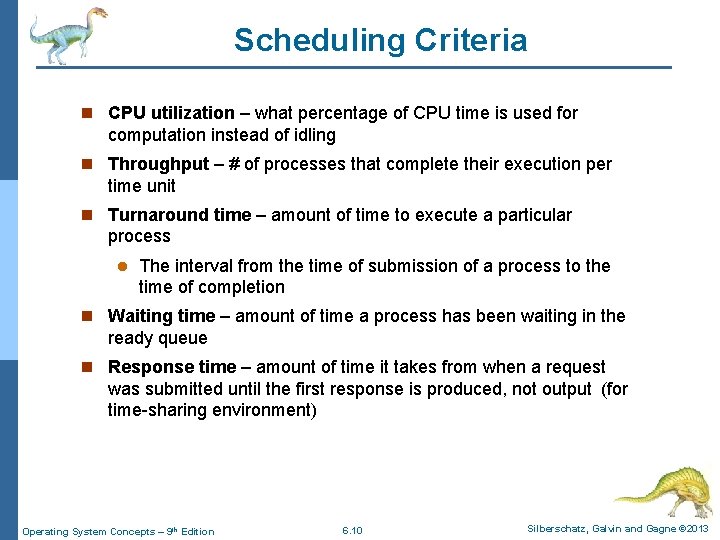 Scheduling Criteria

CPU utilization – what percentage of CPU time is used for computation instead of idling

Throughput – # of processes that complete their execution per time unit

Turnaround time – amount of time to execute a particular process

The interval from the time of submission of a process to the time of completion

Waiting time – amount of time a process has been waiting in the ready queue

Response time – amount of time it takes from when a request was submitted until the first response is produced, not output (for time-sharing environment)

Operating System Concepts – 9th Edition

6.10

Silberschatz, Galvin and Gagne ©2013